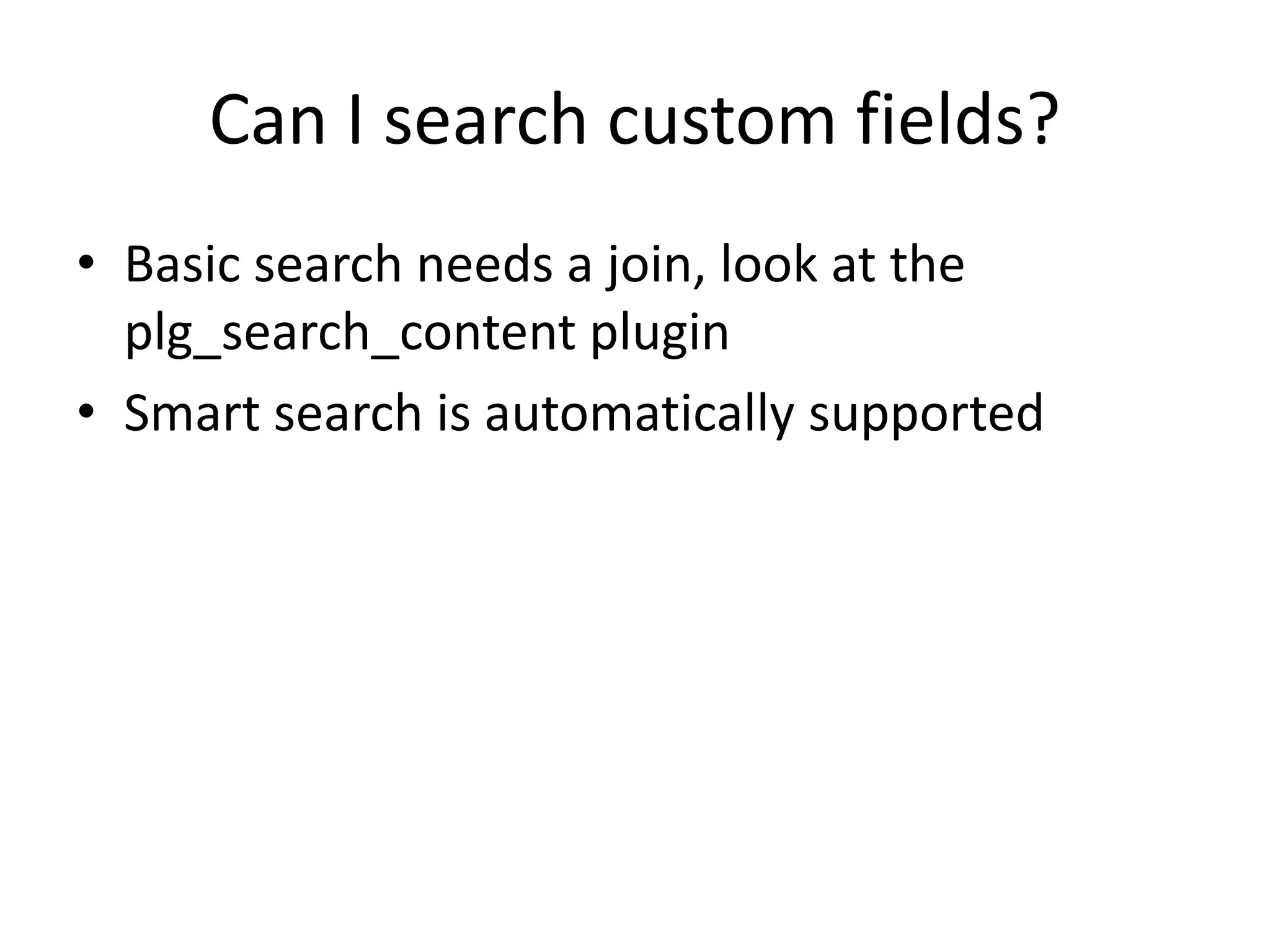 Can I search custom fields?

• Basic search needs a join, look at the plg_search_content plugin
• Smart search is automatically supported